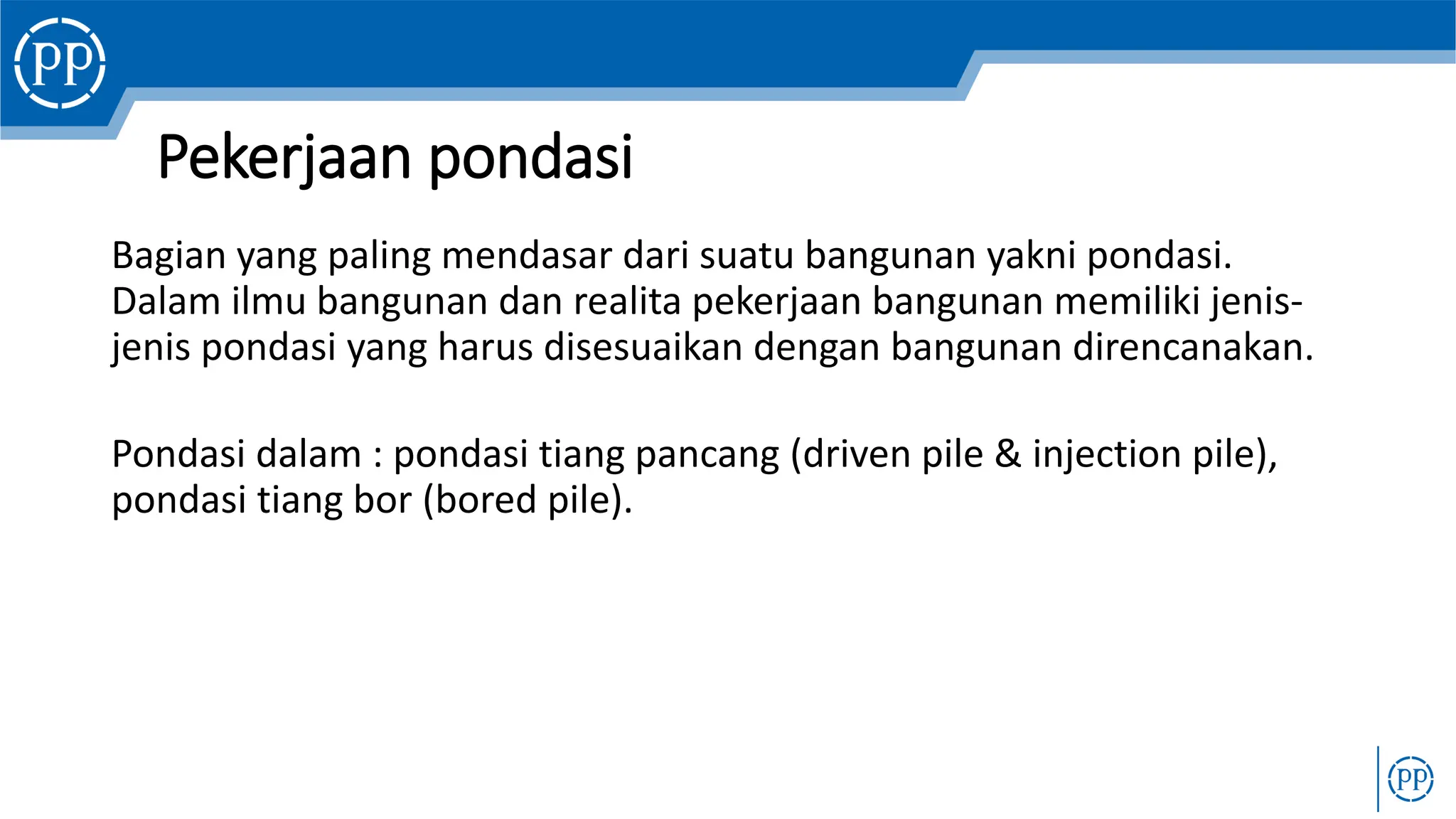 PP

Pekerjaan pondasi

Bagian yang paling mendasar dari suatu bangunan yakni pondasi. Dalam ilmu bangunan dan realita pekerjaan bangunan memiliki jenis-jenis pondasi yang harus disesuaikan dengan bangunan direncanakan.

Pondasi dalam : pondasi tiang pancang (driven pile & injection pile), pondasi tiang bor (bored pile).

PP